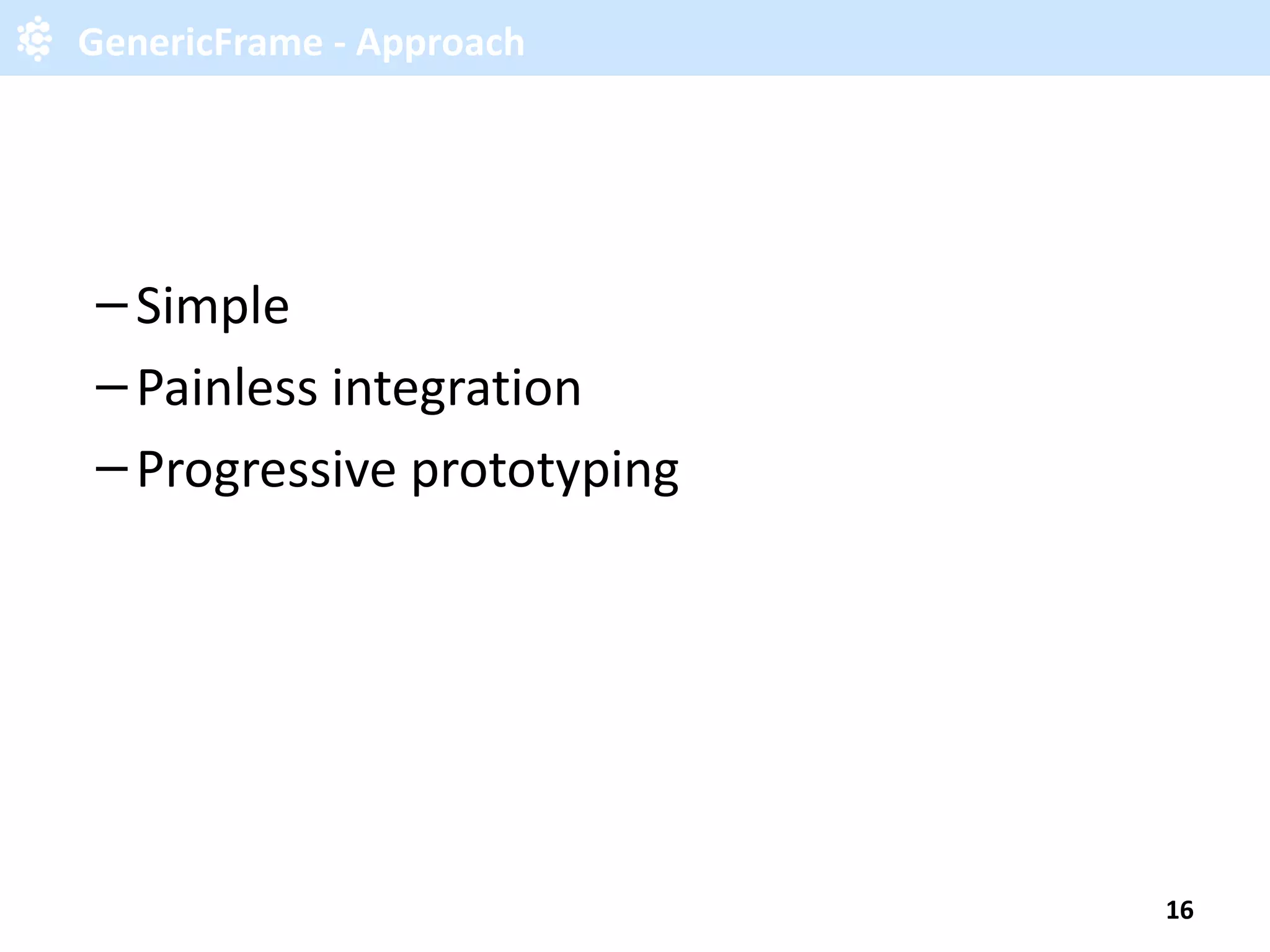 GenericFrame - Approach

– Simple
– Painless integration
– Progressive prototyping

16